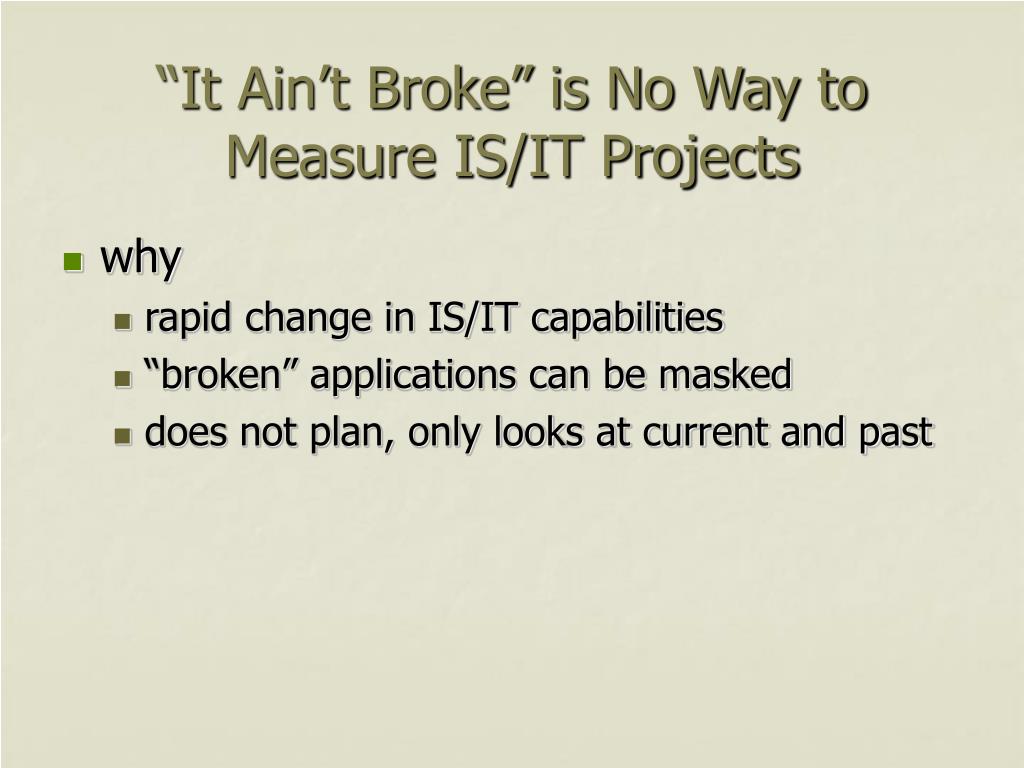 “It Ain’t Broke” is No Way to Measure IS/IT Projects

- why
  - rapid change in IS/IT capabilities
  - “broken” applications can be masked
  - does not plan, only looks at current and past